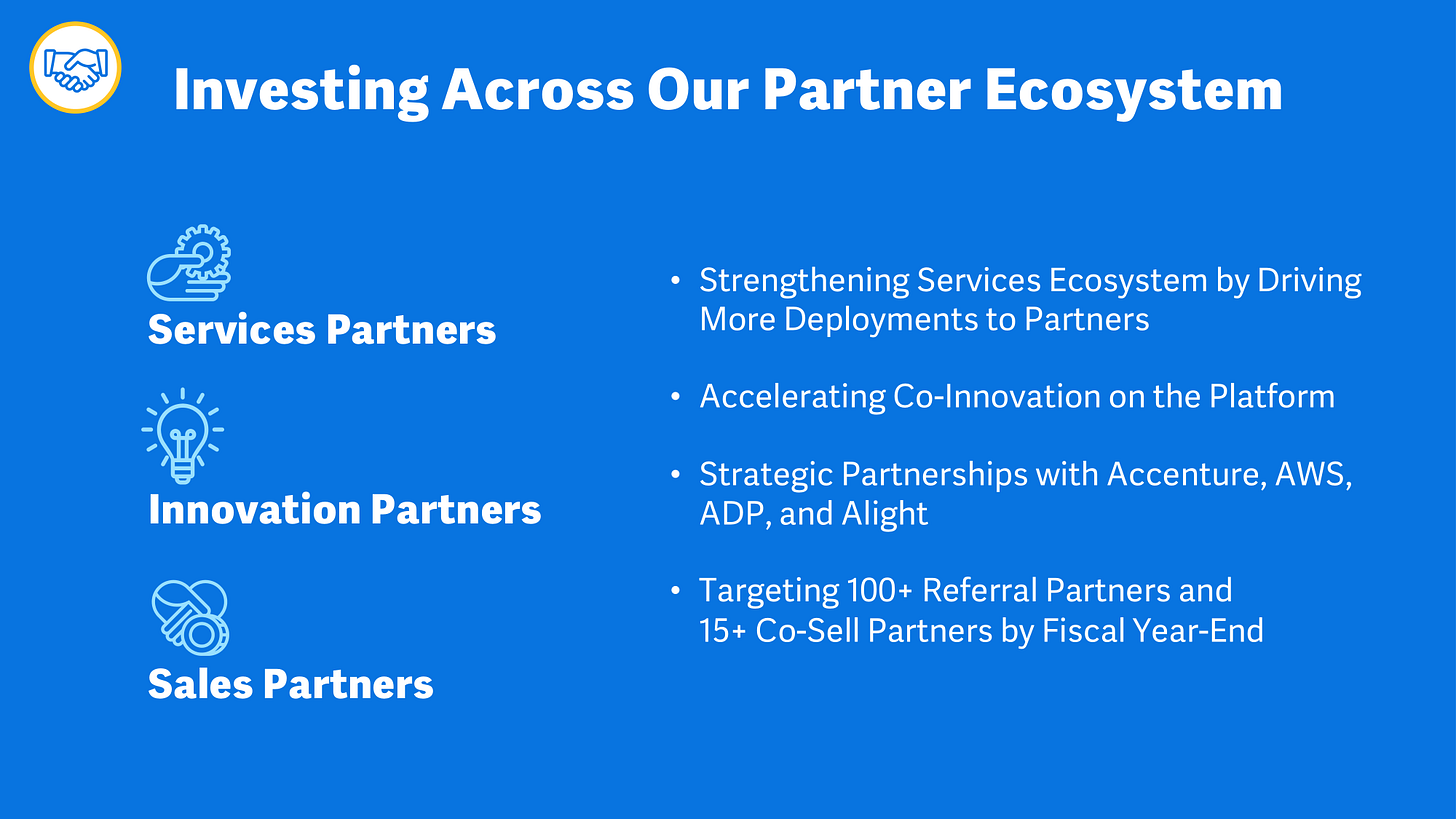 Investing Across Our Partner Ecosystem

Services Partners

Innovation Partners

Sales Partners

• Strengthening Services Ecosystem by Driving More Deployments to Partners

• Accelerating Co-Innovation on the Platform

• Strategic Partnerships with Accenture, AWS, ADP, and Alight

• Targeting 100+ Referral Partners and 15+ Co-Sell Partners by Fiscal Year-End